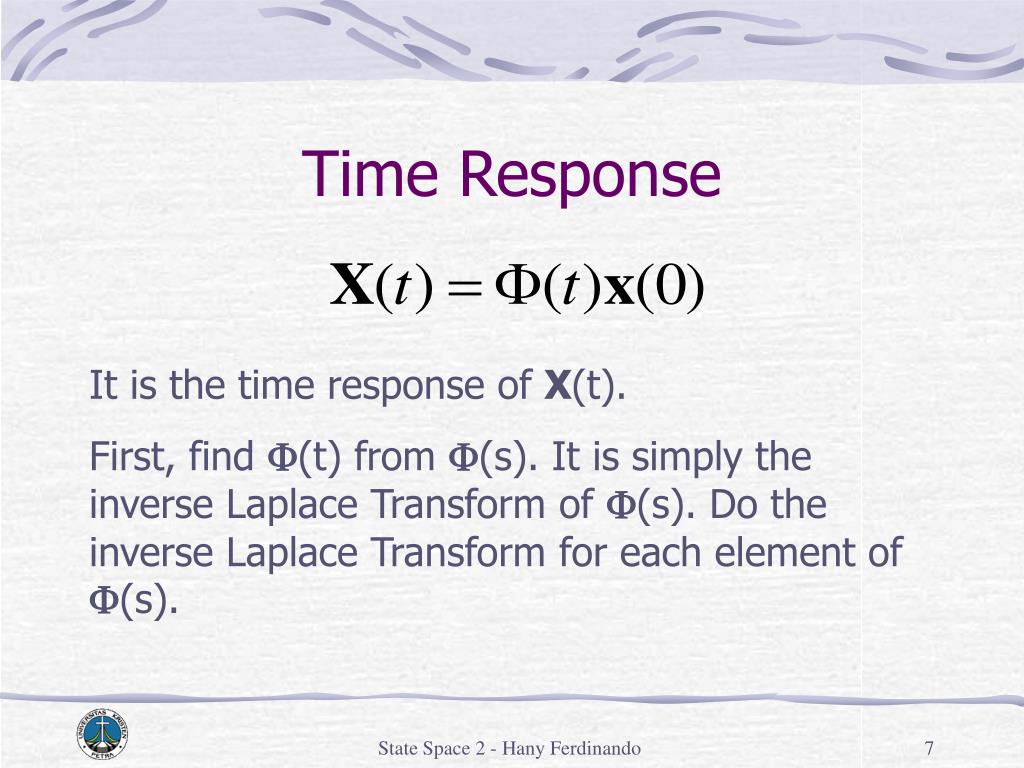 Time Response

$\mathbf{X}(t) = \Phi(t)\mathbf{x}(0)$

It is the time response of **X**(t).

First, find $\Phi$(t) from $\Phi$(s). It is simply the inverse Laplace Transform of $\Phi$(s). Do the inverse Laplace Transform for each element of $\Phi$(s).

UNIVERSITAS KRISTEN PETRA

State Space 2 - Hany Ferdinando

7